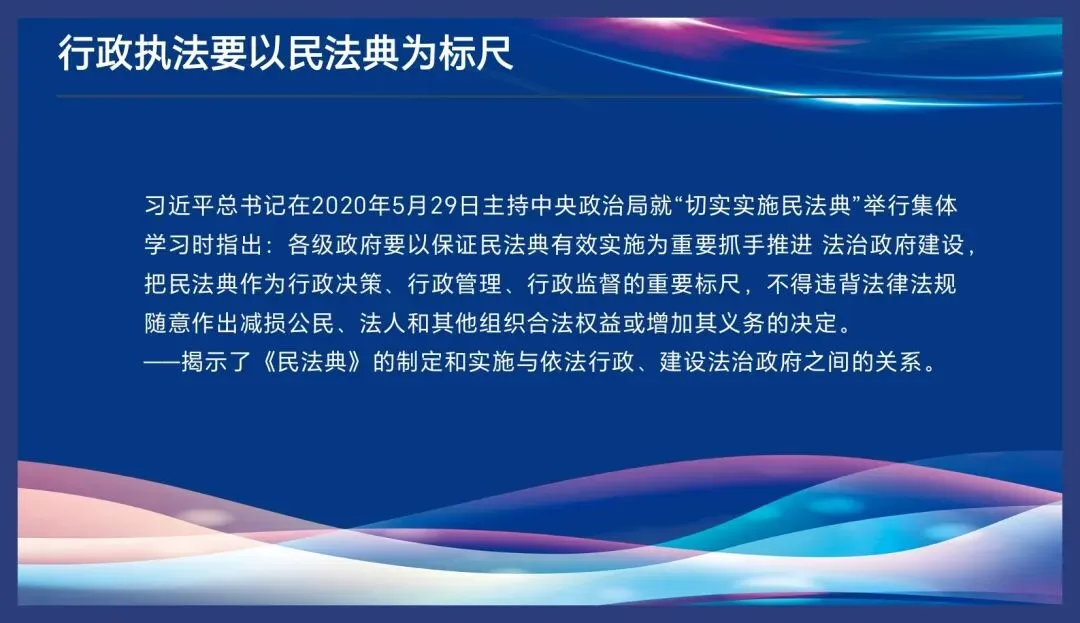 行政执法要以民法典为标尺

习近平总书记在2020年5月29日主持中央政治局就“切实实施民法典”举行集体学习时指出：各级政府要以保证民法典有效实施为重要抓手推进 法治政府建设，把民法典作为行政决策、行政管理、行政监督的重要标尺，不得违背法律法规随意作出减损公民、法人和其他组织合法权益或增加其义务的决定。
——揭示了《民法典》的制定和实施与依法行政、建设法治政府之间的关系。